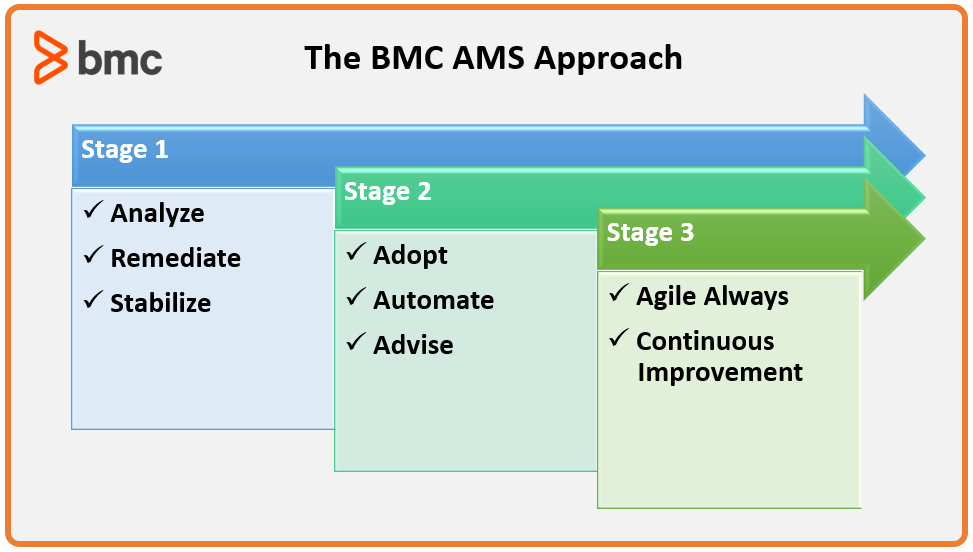 bmc

The BMC AMS Approach

Stage 1

✓ Analyze
✓ Remediate
✓ Stabilize

Stage 2

✓ Adopt
✓ Automate
✓ Advise

Stage 3

✓ Agile Always
✓ Continuous Improvement